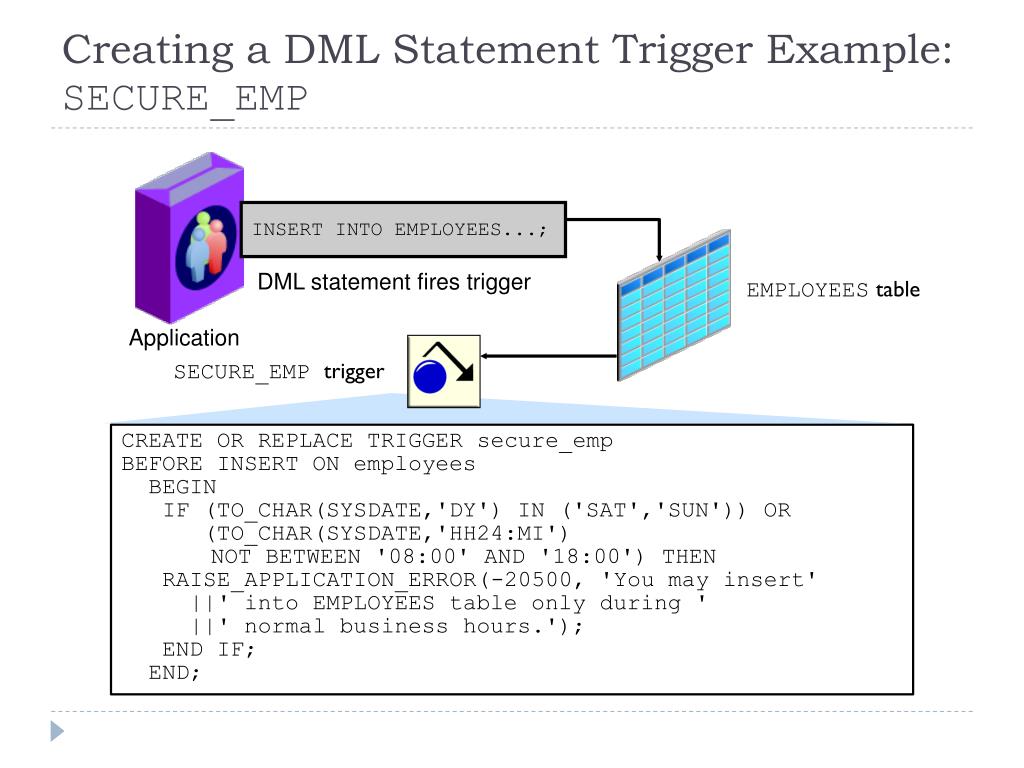 Creating a DML Statement Trigger Example: SECURE_EMP

INSERT INTO EMPLOYEES...;

DML statement fires trigger

EMPLOYEES table

Application

SECURE_EMP trigger

CREATE OR REPLACE TRIGGER secure_emp
BEFORE INSERT ON employees
BEGIN
IF (TO_CHAR(SYSDATE,'DY') IN ('SAT','SUN')) OR
(TO_CHAR(SYSDATE,'HH24:MI')
NOT BETWEEN '08:00' AND '18:00') THEN
RAISE_APPLICATION_ERROR(-20500, 'You may insert'
||' into EMPLOYEES table only during '
||' normal business hours.');
END IF;
END;